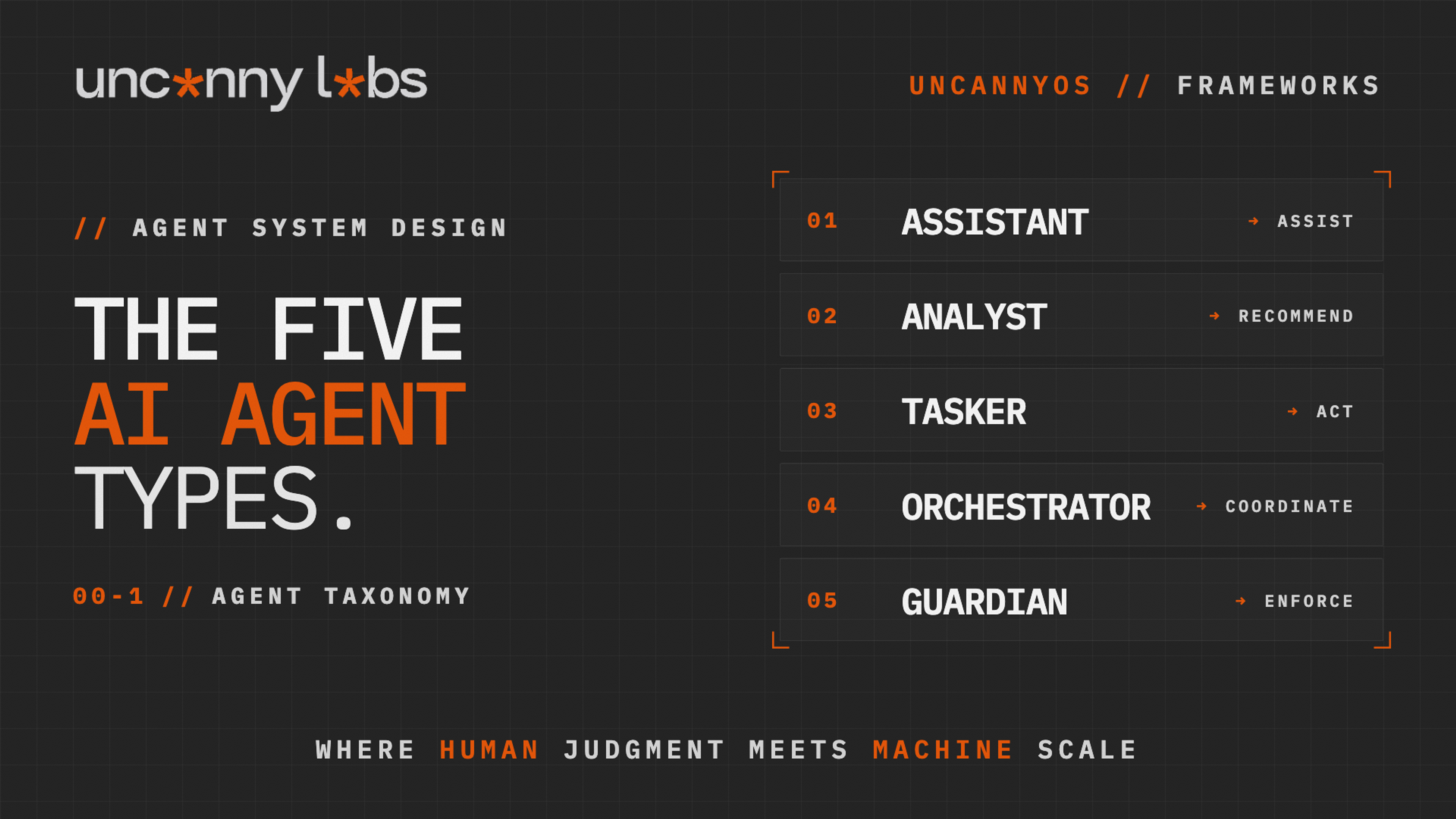 unc*nny l*bs

UNCANNYOS // FRAMEWORKS

// AGENT SYSTEM DESIGN

THE FIVE
AI AGENT
TYPES.

00-1 // AGENT TAXONOMY

01 ASSISTANT → ASSIST

02 ANALYST → RECOMMEND

03 TASKER → ACT

04 ORCHESTRATOR → COORDINATE

05 GUARDIAN → ENFORCE

WHERE HUMAN JUDGMENT MEETS MACHINE SCALE